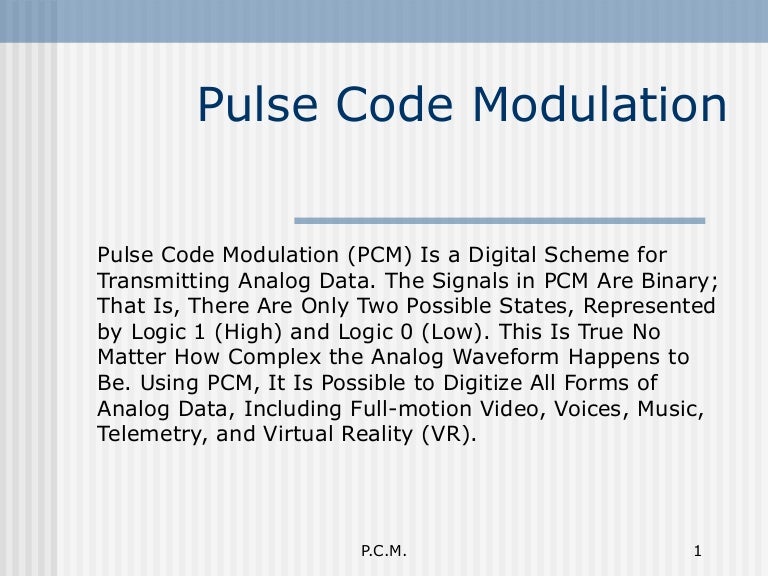 Pulse Code Modulation

Pulse Code Modulation (PCM) Is a Digital Scheme for Transmitting Analog Data. The Signals in PCM Are Binary; That Is, There Are Only Two Possible States, Represented by Logic 1 (High) and Logic 0 (Low). This Is True No Matter How Complex the Analog Waveform Happens to Be. Using PCM, It Is Possible to Digitize All Forms of Analog Data, Including Full-motion Video, Voices, Music, Telemetry, and Virtual Reality (VR).

P.C.M.

1